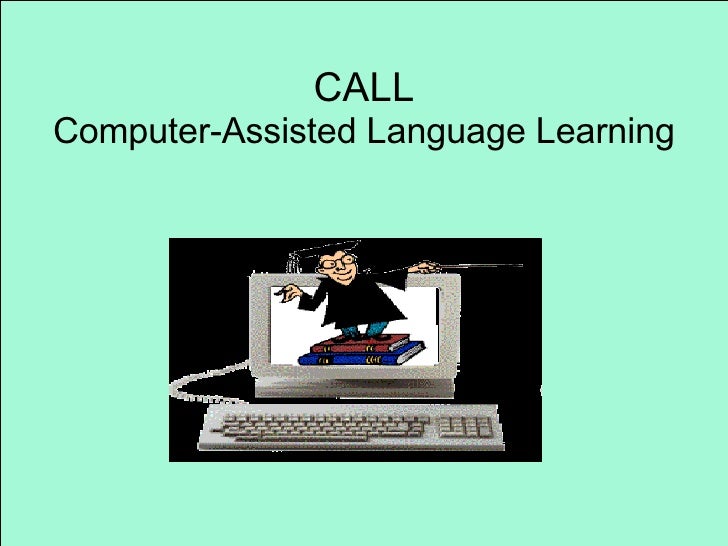 CALL
Computer-Assisted Language Learning